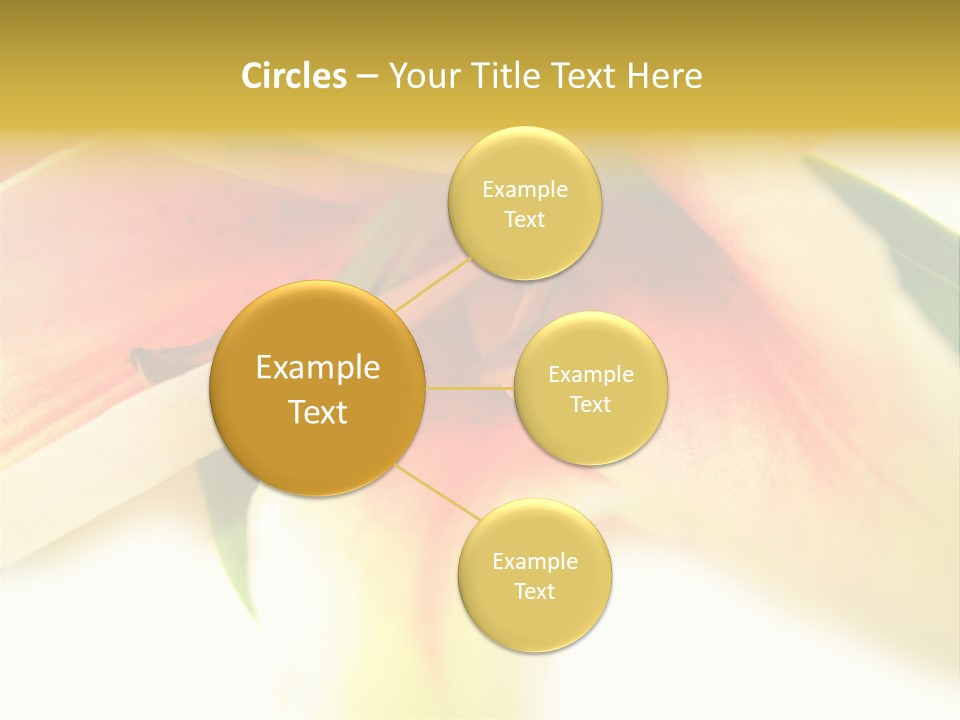 Circles – Your Title Text Here

Example Text

Example Text

Example Text

Example Text